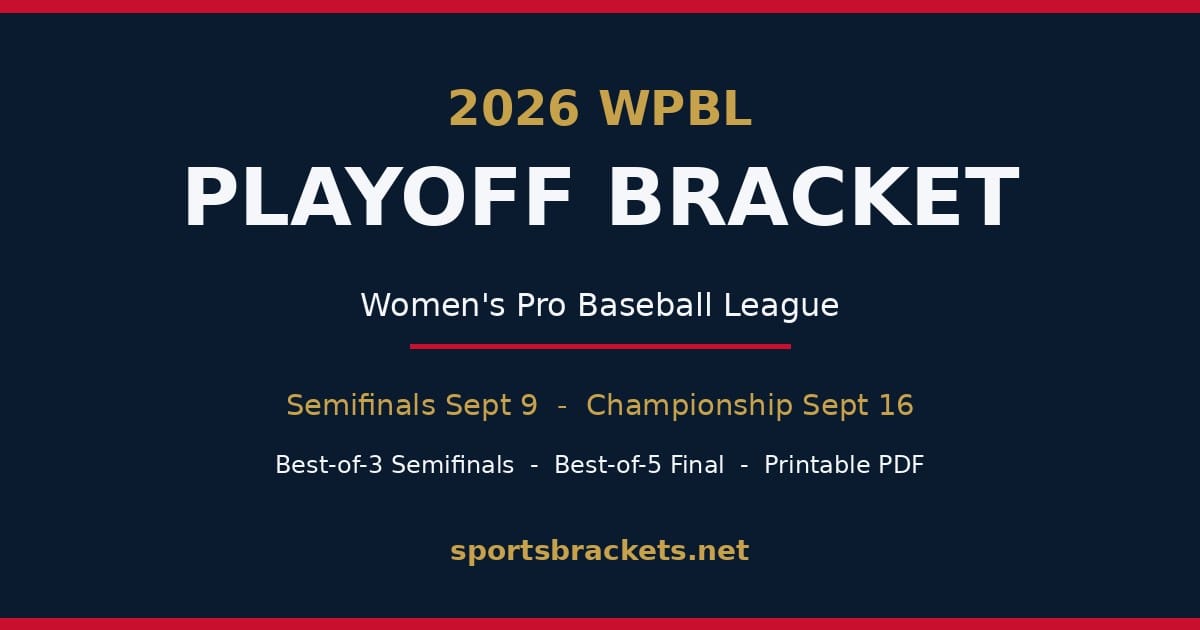 2026 WPBL
PLAYOFF BRACKET

Women's Pro Baseball League

Semifinals Sept 9 - Championship Sept 16

Best-of-3 Semifinals - Best-of-5 Final - Printable PDF

sportsbrackets.net